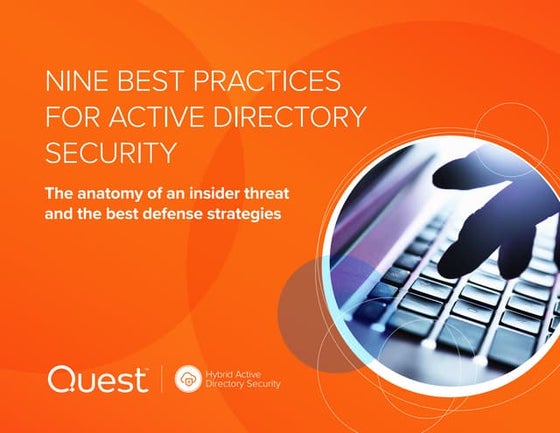 NINE BEST PRACTICES FOR ACTIVE DIRECTORY SECURITY

The anatomy of an insider threat and the best defense strategies

Quest™

Hybrid Active Directory Security